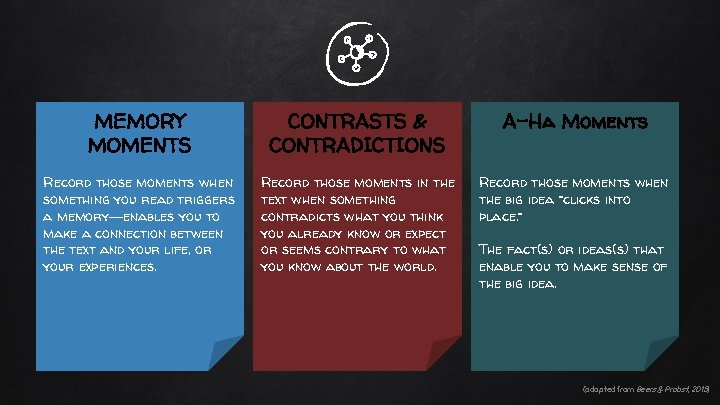 MEMORY MOMENTS

Record those moments when something you read triggers a memory—enables you to make a connection between the text and your life, or your experiences.

CONTRASTS & CONTRADICTIONS

Record those moments in the text when something contradicts what you think you already know or expect or seems contrary to what you know about the world.

A-Ha Moments

Record those moments when the big idea "clicks into place."

The fact(s) or ideas(s) that enable you to make sense of the big idea.

(adapted from Beers & Probst, 2013)